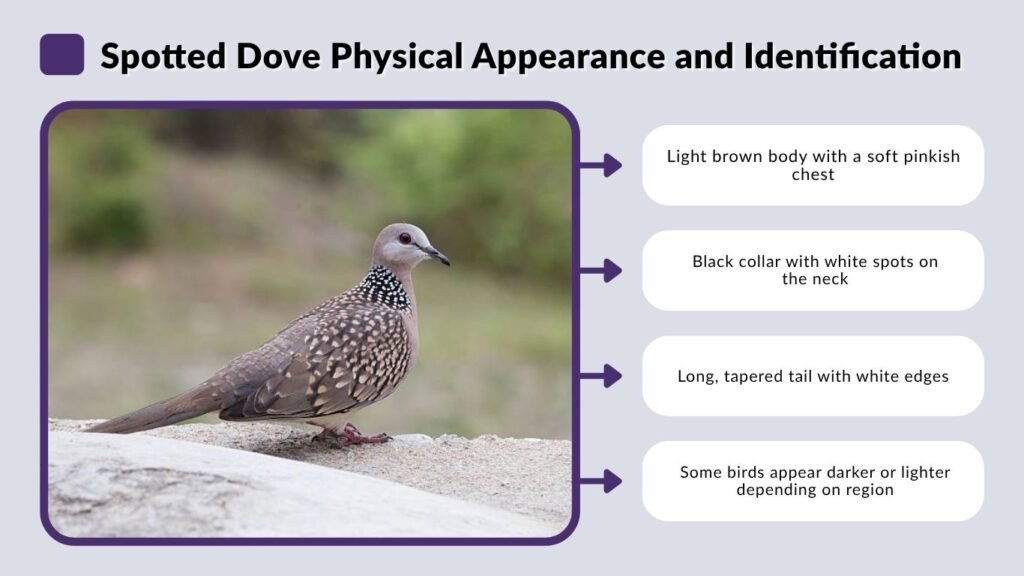 Spotted Dove Physical Appearance and Identification

Light brown body with a soft pinkish chest

Black collar with white spots on the neck

Long, tapered tail with white edges

Some birds appear darker or lighter depending on region